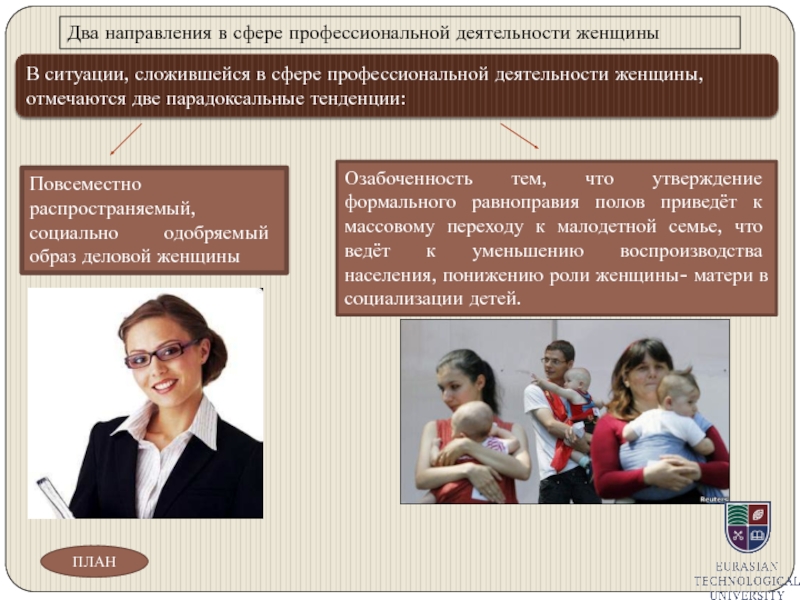 Два направления в сфере профессиональной деятельности женщины

В ситуации, сложившейся в сфере профессиональной деятельности женщины, отмечаются две парадоксальные тенденции:

Повсеместно распространяемый, социально одобряемый образ деловой женщины

Озабоченность тем, что утверждение формального равноправия полов приведёт к массовому переходу к малодетной семье, что ведёт к уменьшению воспроизводства населения, понижению роли женщины- матери в социализации детей.

Reuters

ПЛАН

EURASIAN
TECHNOLOGICAL
UNIVERSITY